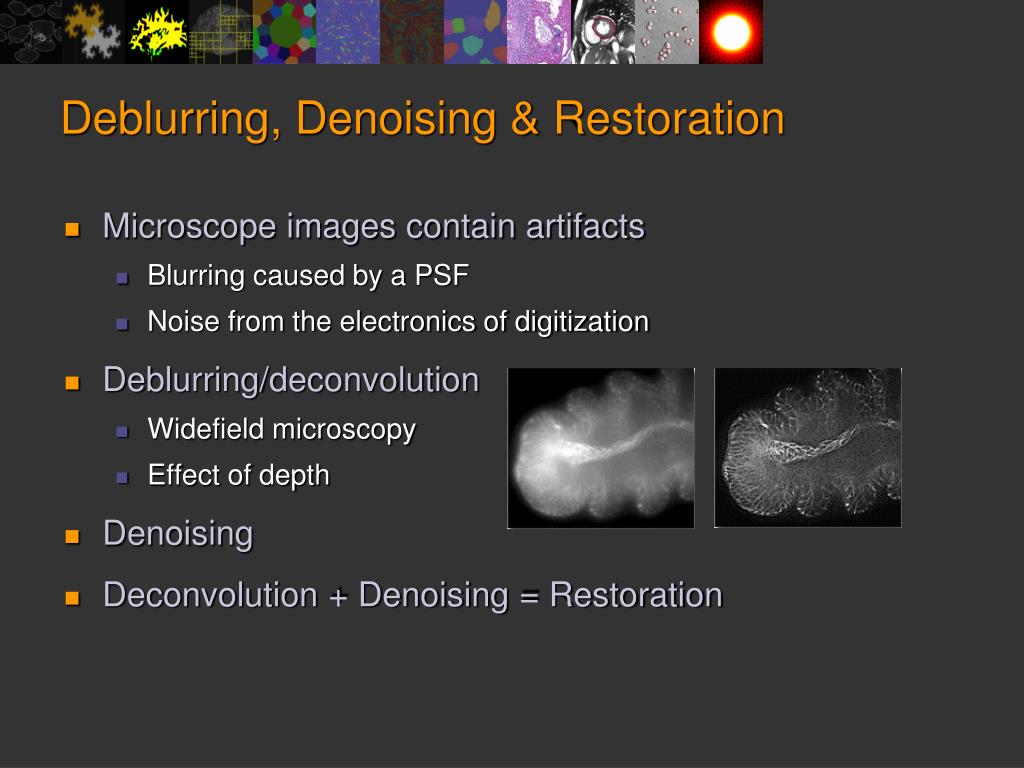 Deblurring, Denoising & Restoration

Microscope images contain artifacts
Blurring caused by a PSF
Noise from the electronics of digitization

Deblurring/deconvolution
Widefield microscopy
Effect of depth

Denoising

Deconvolution + Denoising = Restoration